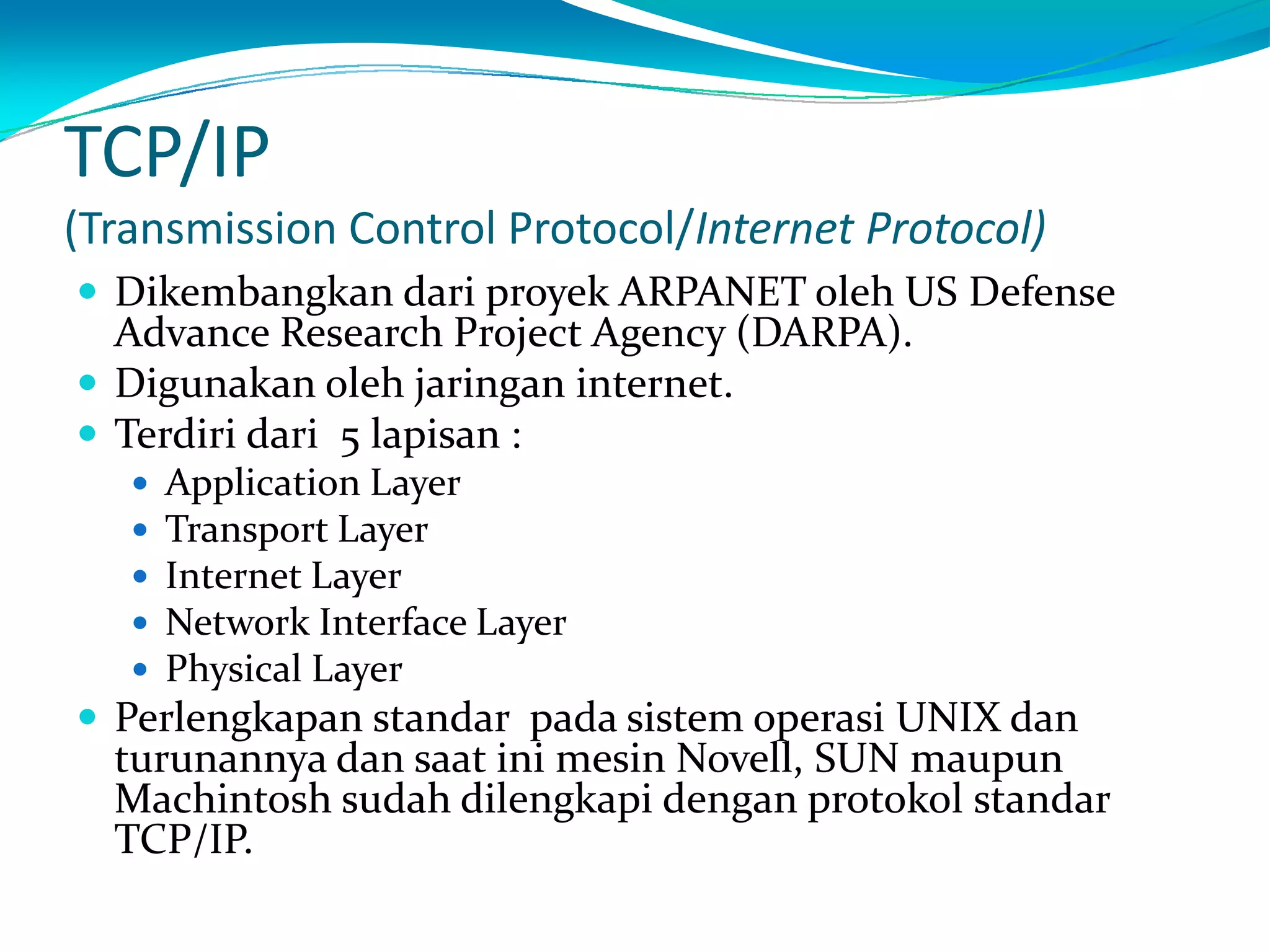 TCP/IP
(Transmission Control Protocol/Internet Protocol)

- Dikembangkan dari proyek ARPANET oleh US Defense Advance Research Project Agency (DARPA).
- Digunakan oleh jaringan internet.
- Terdiri dari 5 lapisan :
  - Application Layer
  - Transport Layer
  - Internet Layer
  - Network Interface Layer
  - Physical Layer
- Perlengkapan standar pada sistem operasi UNIX dan turunannya dan saat ini mesin Novell, SUN maupun Machintosh sudah dilengkapi dengan protokol standar TCP/IP.